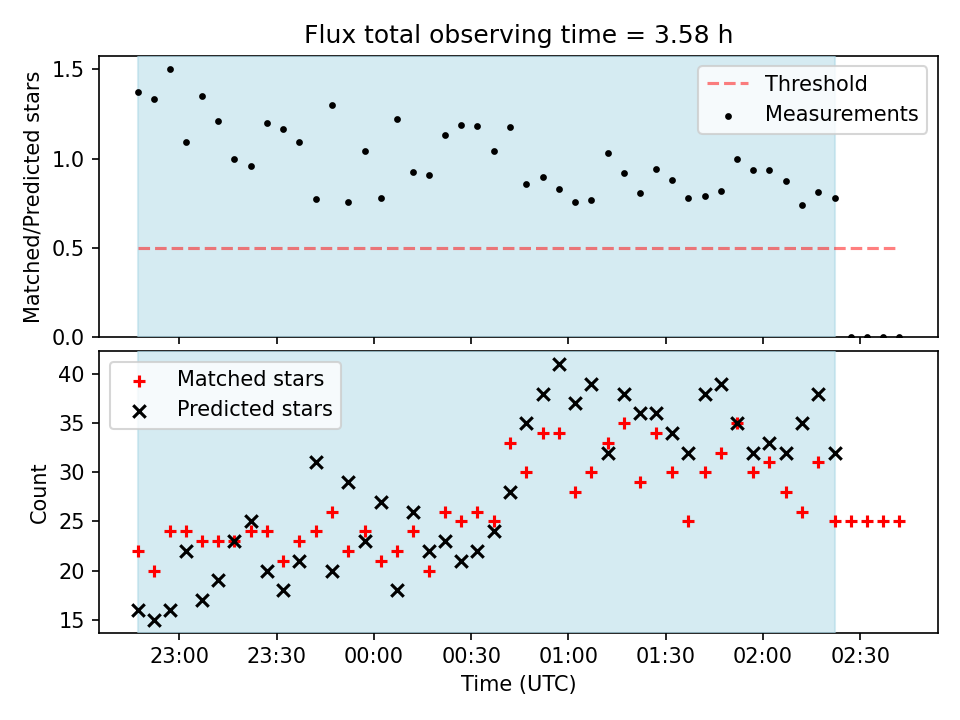 Flux total observing time = 3.58 h

Matched/Predicted stars

1.5
1.0
0.5
0.0

Threshold
Measurements

Count

40
35
30
25
20
15

Matched stars
Predicted stars

23:00 23:30 00:00 00:30 01:00 01:30 02:00 02:30

Time (UTC)